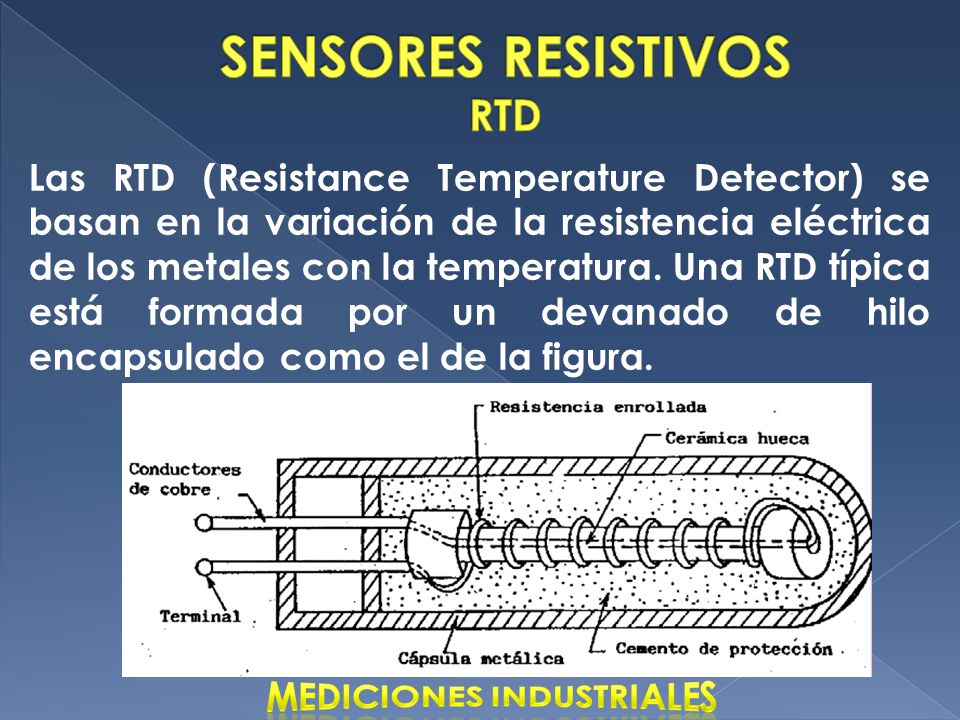 SENSORES RESISTIVOS
RTD

Las RTD (Resistance Temperature Detector) se basan en la variación de la resistencia eléctrica de los metales con la temperatura. Una RTD típica está formada por un devanado de hilo encapsulado como el de la figura.

Resistencia enrollada
Cerámica hueca
Conductores de cobre
Terminal
Cápsula metálica
Cemento de protección

MEDICIONES INDUSTRIALES